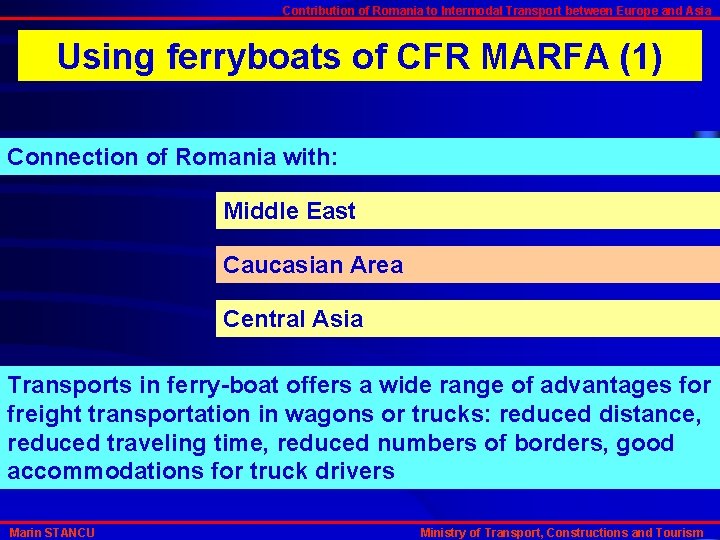 Contribution of Romania to Intermodal Transport between Europe and Asia

Using ferryboats of CFR MARFA (1)

Connection of Romania with:

Middle East

Caucasian Area

Central Asia

Transports in ferry-boat offers a wide range of advantages for freight transportation in wagons or trucks: reduced distance, reduced traveling time, reduced numbers of borders, good accommodations for truck drivers

Marin STANCU

Ministry of Transport, Constructions and Tourism